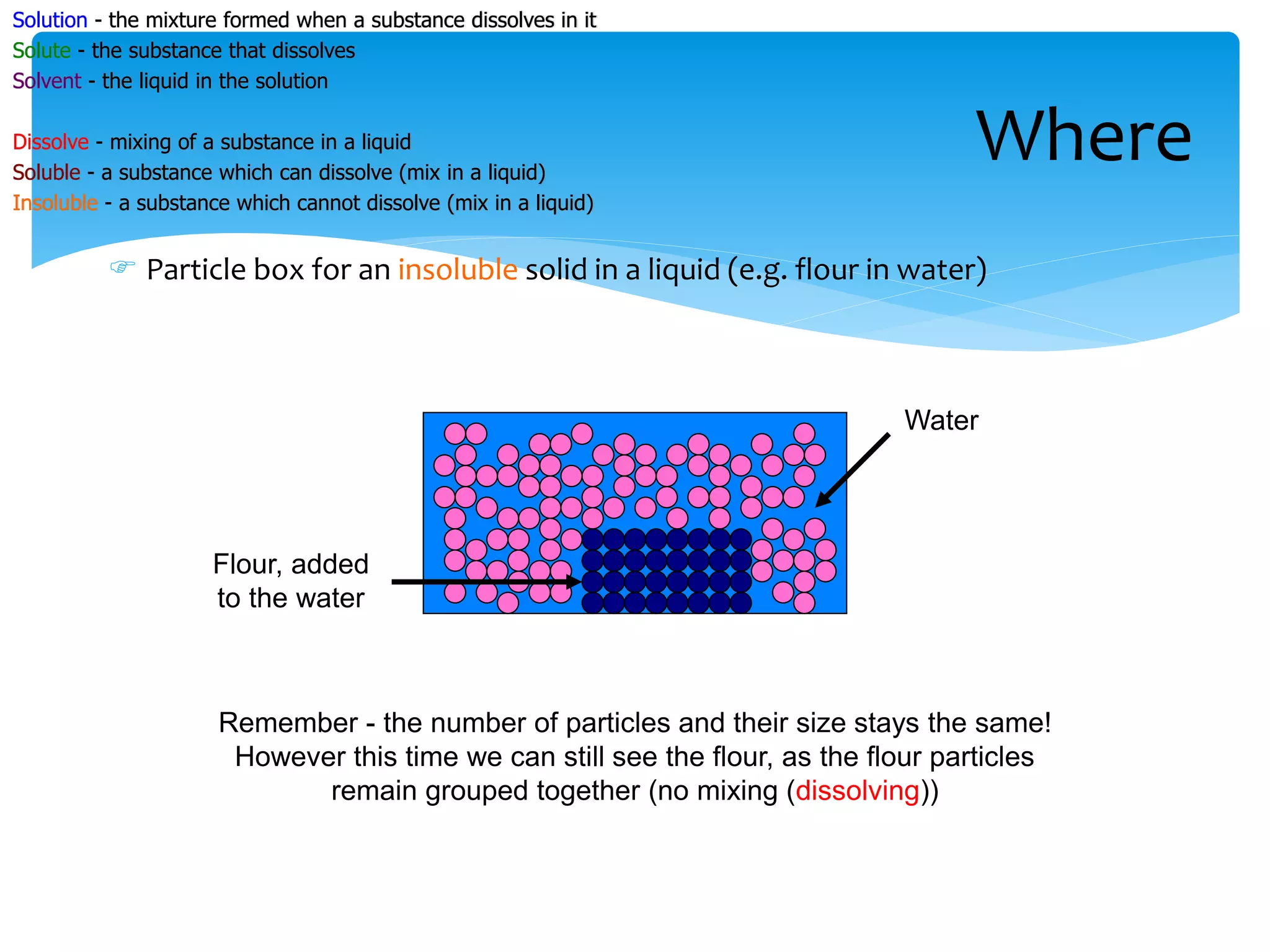 Solution - the mixture formed when a substance dissolves in it
Solute - the substance that dissolves
Solvent - the liquid in the solution

Dissolve - mixing of a substance in a liquid
Soluble - a substance which can dissolve (mix in a liquid)
Insoluble - a substance which cannot dissolve (mix in a liquid)

Where

☞ Particle box for an insoluble solid in a liquid (e.g. flour in water)

Water

Flour, added to the water

Remember - the number of particles and their size stays the same! However this time we can still see the flour, as the flour particles remain grouped together (no mixing (dissolving))